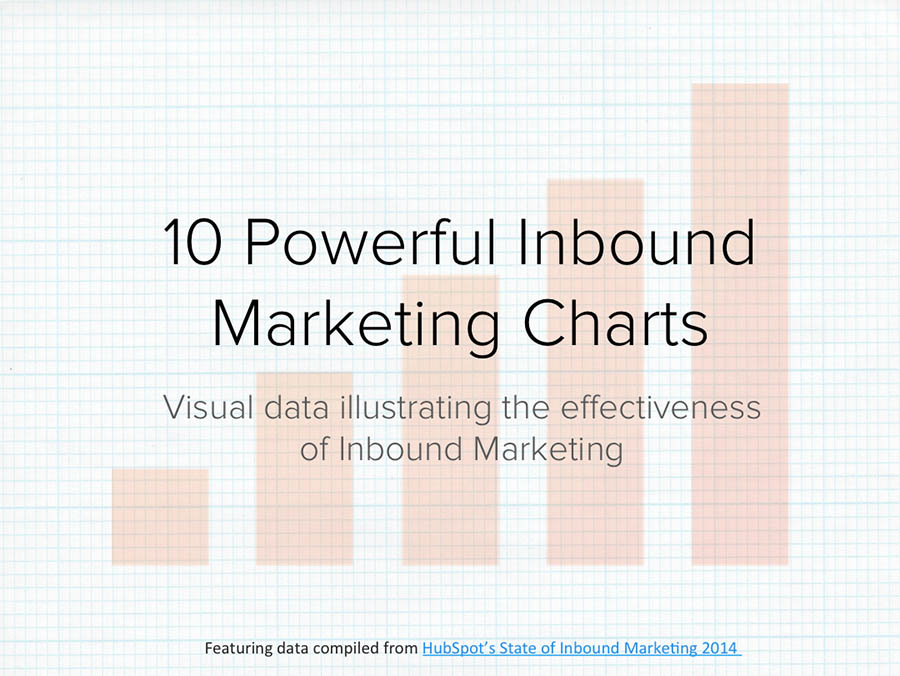 10 Powerful Inbound Marketing Charts

Visual data illustrating the effectiveness of Inbound Marketing

Featuring data compiled from HubSpot's State of Inbound Marketing 2014